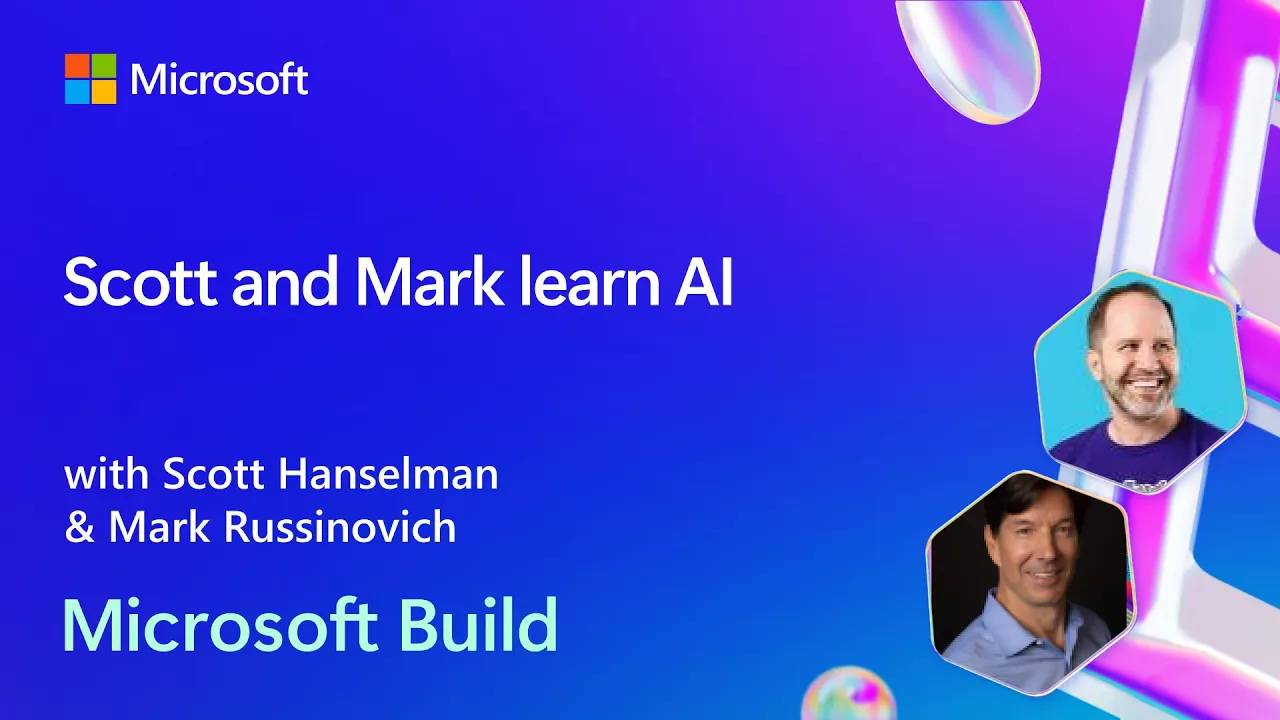 Microsoft

Scott and Mark learn AI

with Scott Hanselman
& Mark Russinovich

Microsoft Build